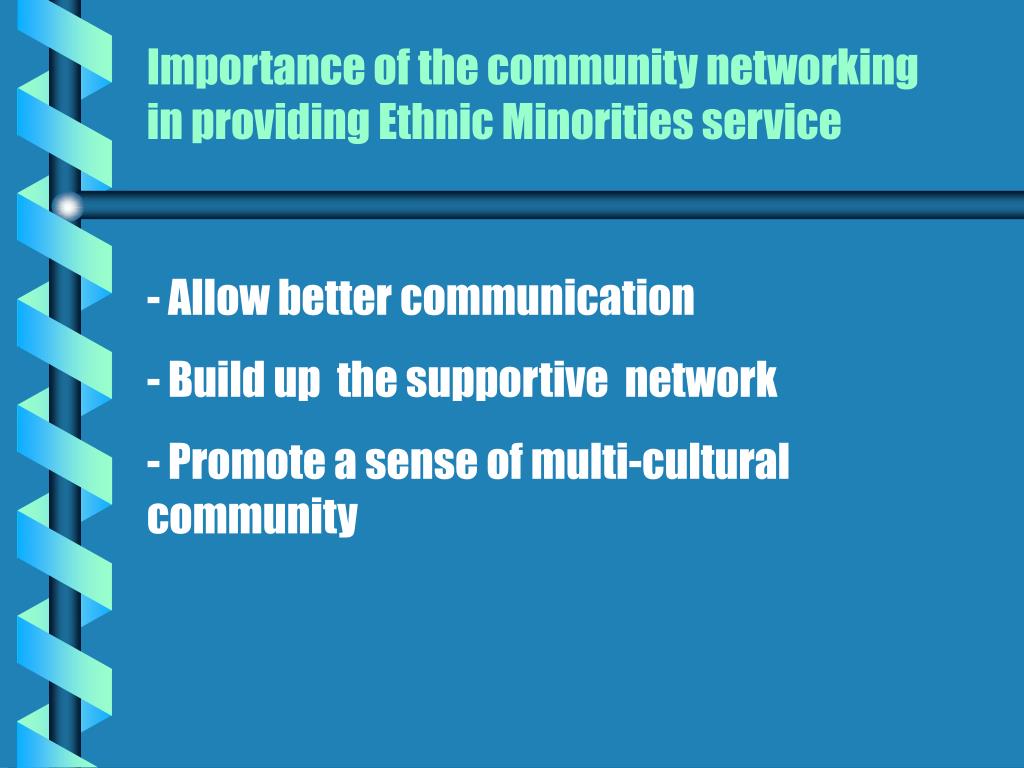 Importance of the community networking in providing Ethnic Minorities service

- Allow better communication

- Build up the supportive network

- Promote a sense of multi-cultural community